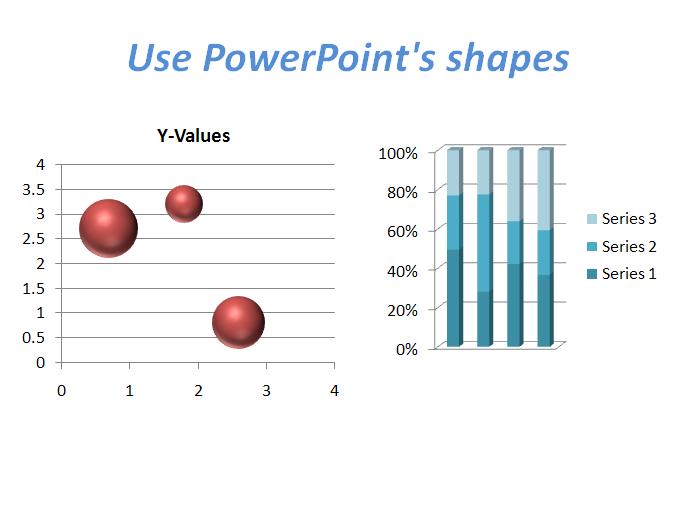 Use PowerPoint's shapes

Y-Values

4
3.5
3
2.5
2
1.5
1
0.5
0

0 1 2 3 4

100%
80%
60%
40%
20%
0%

Series 3
Series 2
Series 1